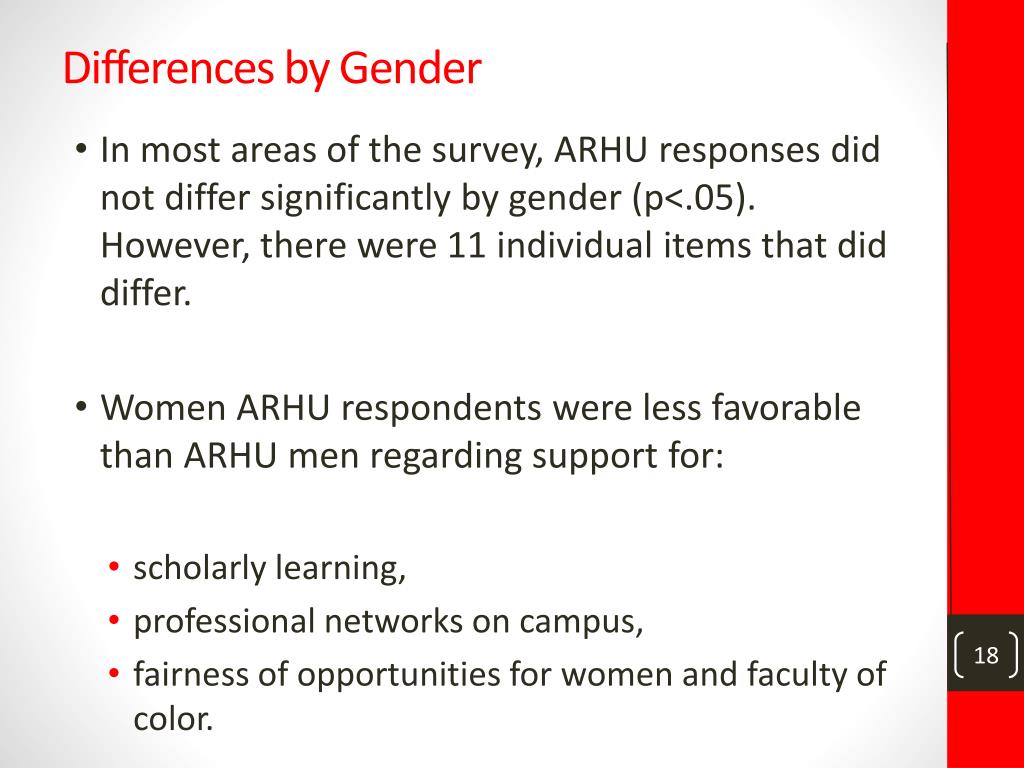 Differences by Gender

• In most areas of the survey, ARHU responses did not differ significantly by gender (p<.05). However, there were 11 individual items that did differ.

• Women ARHU respondents were less favorable than ARHU men regarding support for:

• scholarly learning,
• professional networks on campus,
• fairness of opportunities for women and faculty of color.

18